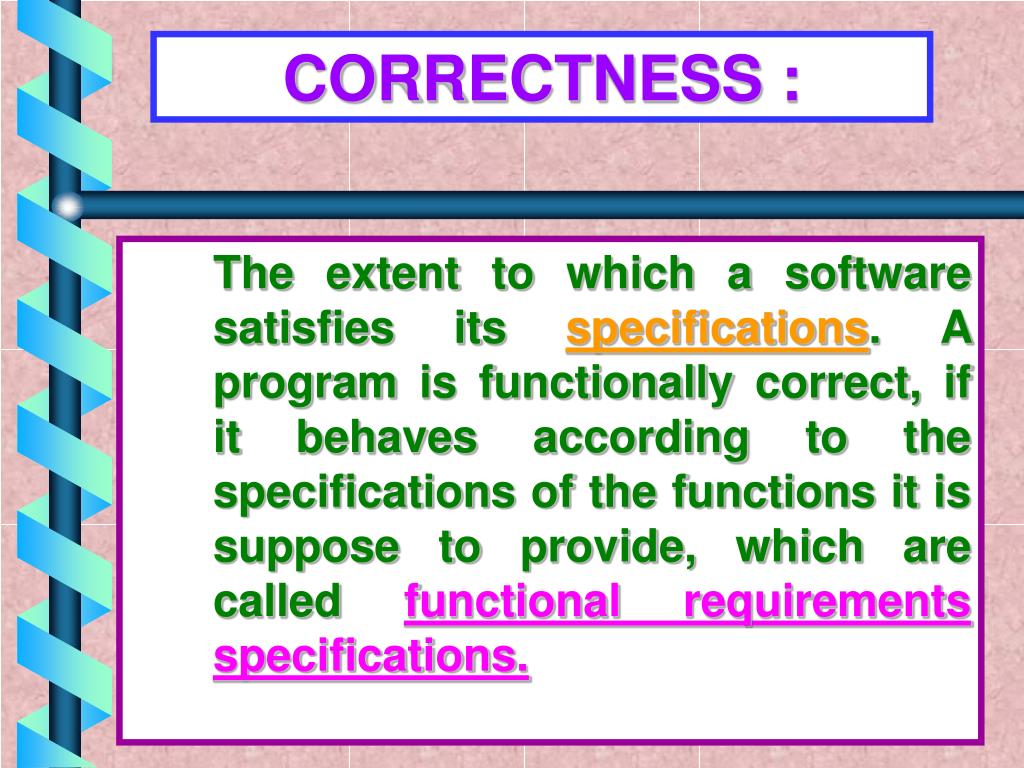 CORRECTNESS :

The extent to which a software satisfies its specifications. A program is functionally correct, if it behaves according to the specifications of the functions it is suppose to provide, which are called functional requirements specifications.